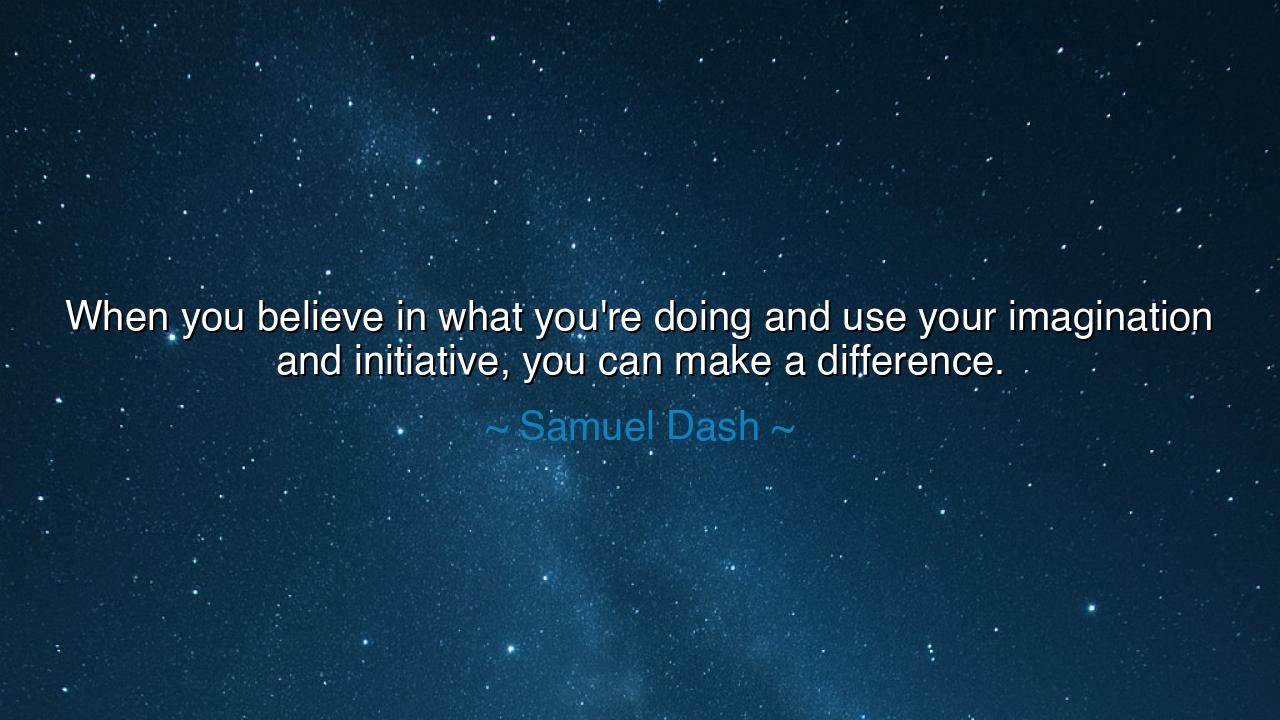 When you believe in what you're doing and use your imagination and initiative, you can make a difference.

~ Samuel Dash ~